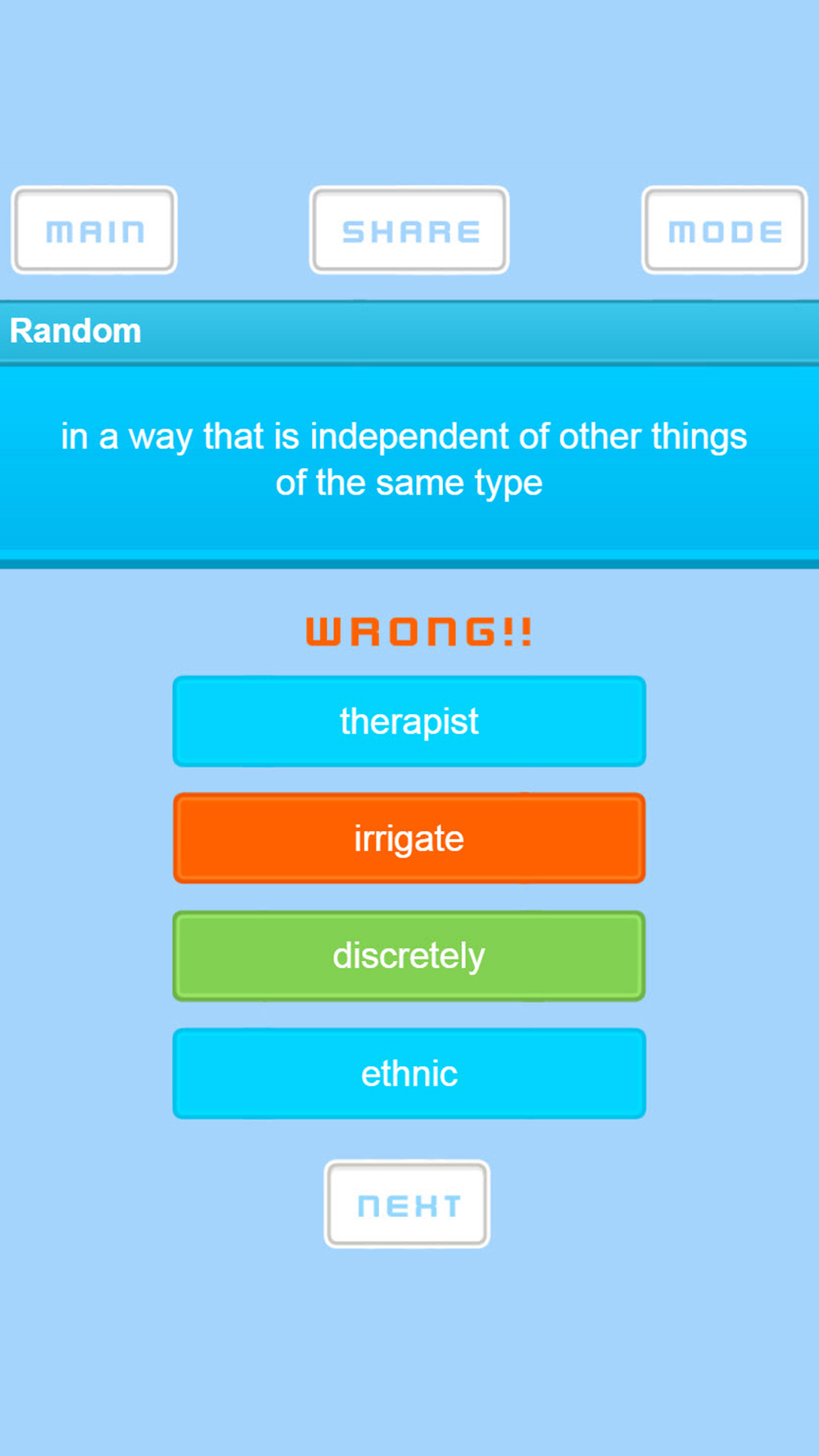 MAIN SHARE MODE

Random

in a way that is independent of other things of the same type

WRONG!!

therapist

irrigate

discretely

ethnic

NEXT